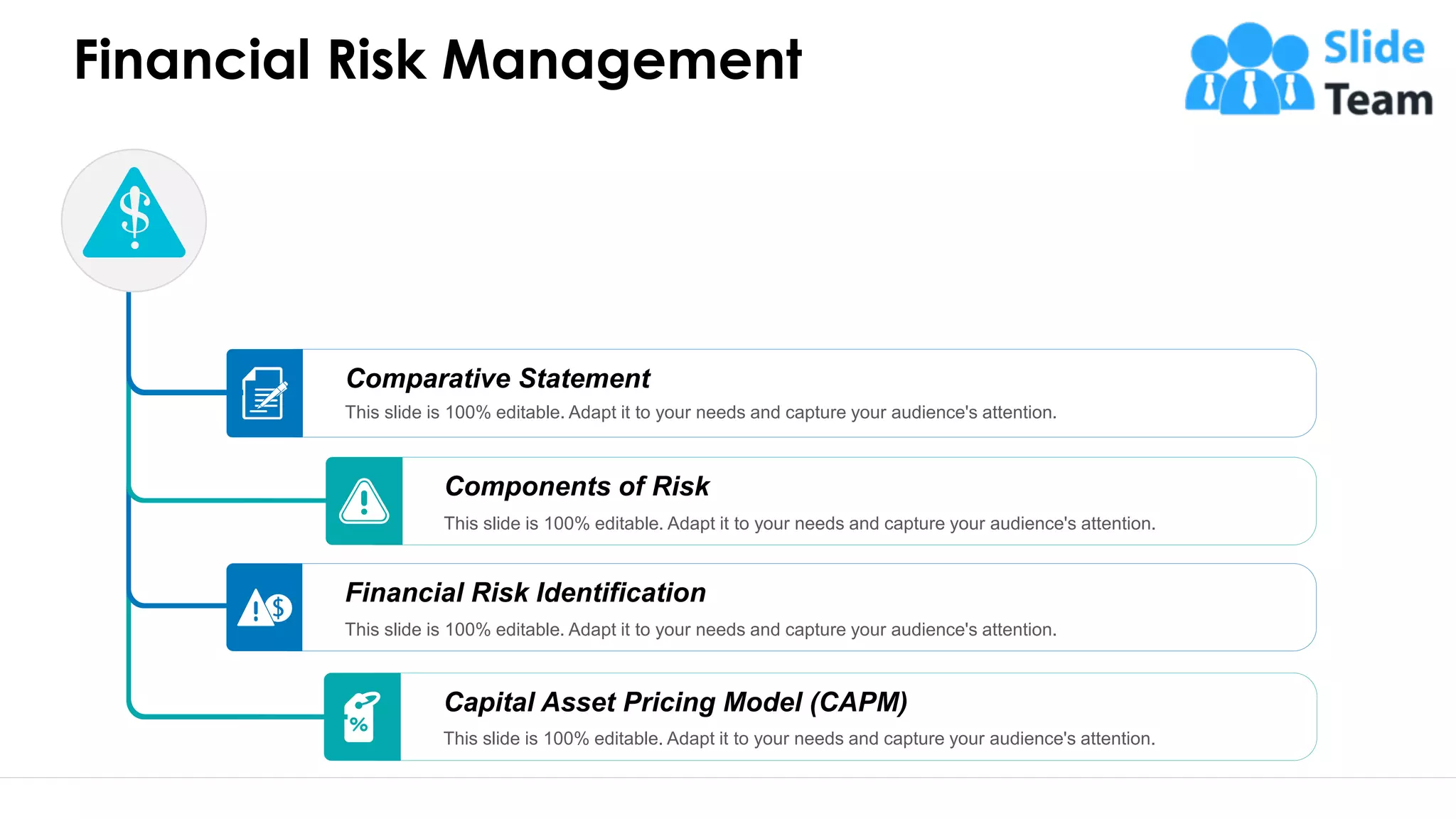 Financial Risk Management

Slide Team

Comparative Statement
This slide is 100% editable. Adapt it to your needs and capture your audience's attention.

Components of Risk
This slide is 100% editable. Adapt it to your needs and capture your audience's attention.

Financial Risk Identification
This slide is 100% editable. Adapt it to your needs and capture your audience's attention.

Capital Asset Pricing Model (CAPM)
This slide is 100% editable. Adapt it to your needs and capture your audience's attention.